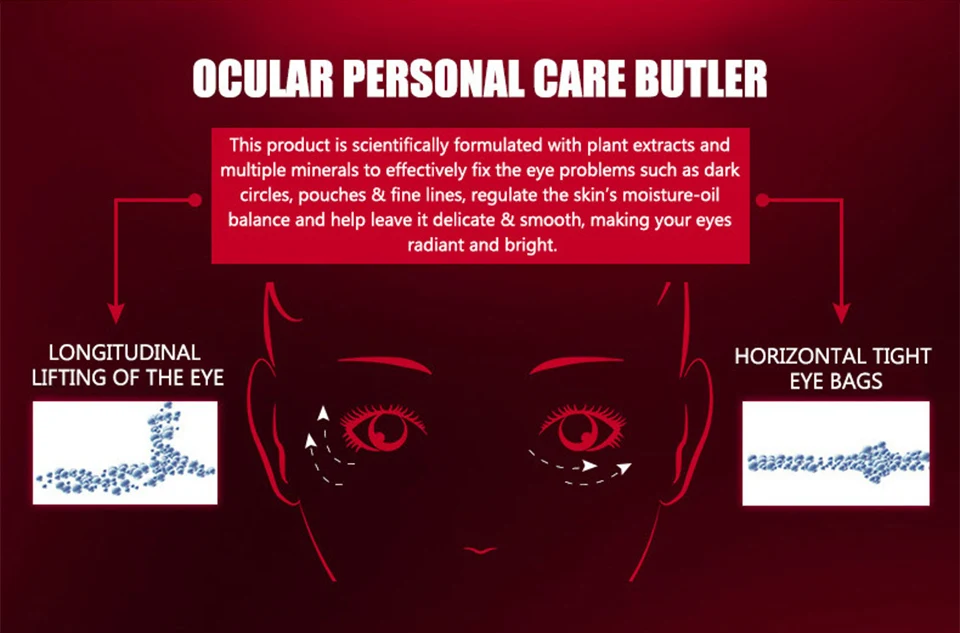 OCULAR PERSONAL CARE BUTLER

This product is scientifically formulated with plant extracts and multiple minerals to effectively fix the eye problems such as dark circles, pouches & fine lines, regulate the skin's moisture-oil balance and help leave it delicate & smooth, making your eyes radiant and bright.

LONGITUDINAL LIFTING OF THE EYE

HORIZONTAL TIGHT EYE BAGS